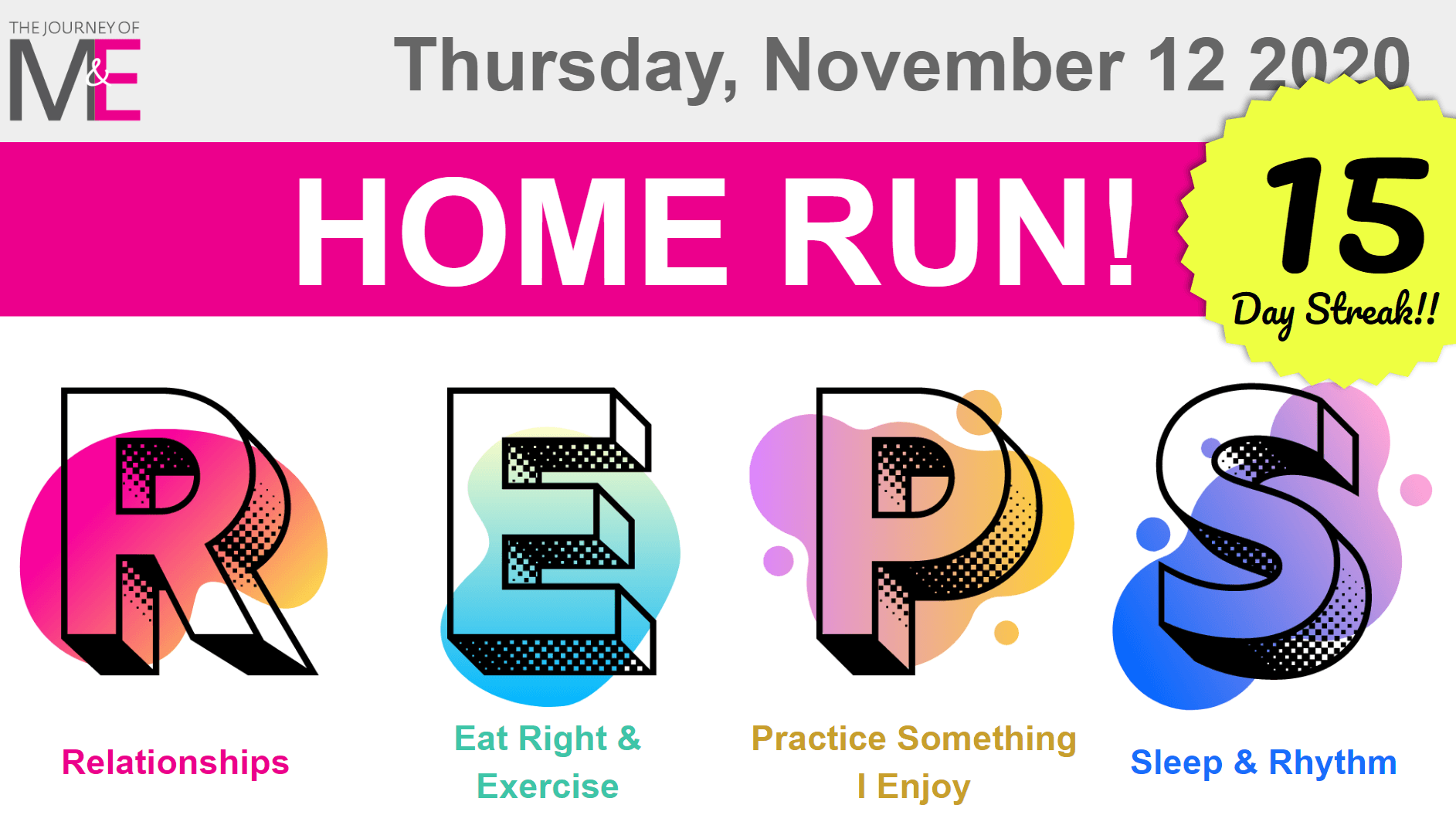 THE JOURNEY OF
M&E

Thursday, November 12 2020

HOME RUN!

15
Day Streak!!

R E P S

Relationships

Eat Right & Exercise

Practice Something I Enjoy

Sleep & Rhythm